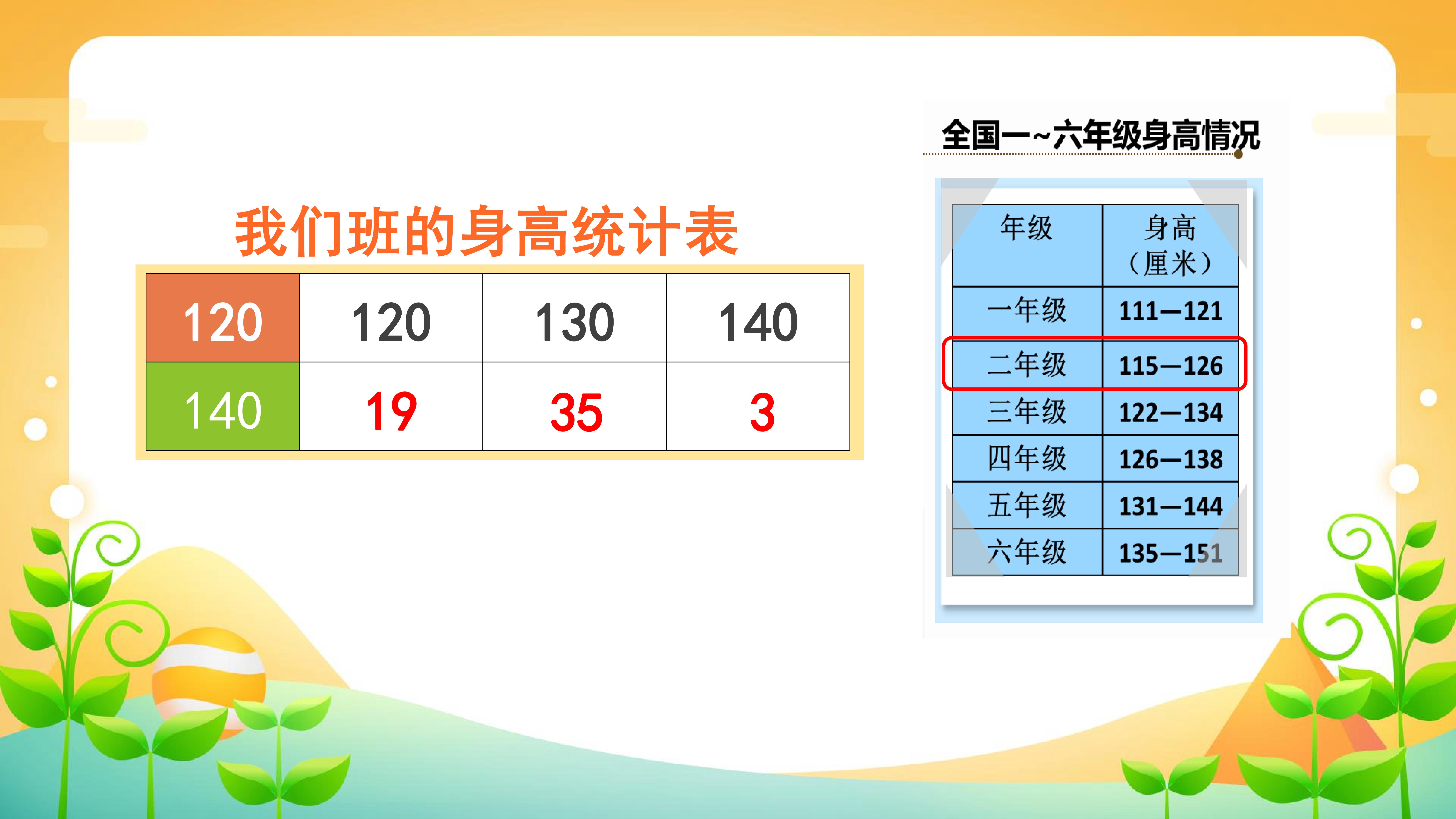 我们班的身高统计表

| 120 | 120 | 130 | 140 |
|---|---|---|---|
| 140 | 19 | 35 | 3 |

全国一~六年级身高情况

| 年级 | 身高（厘米） |
|---|---|
| 一年级 | 111—121 |
| 二年级 | 115—126 |
| 三年级 | 122—134 |
| 四年级 | 126—138 |
| 五年级 | 131—144 |
| 六年级 | 135—151 |